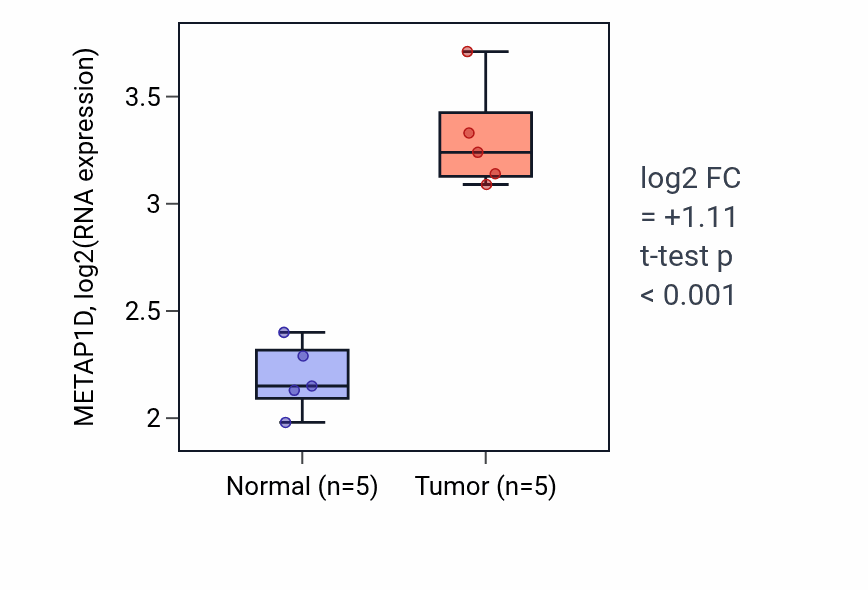 METAP1D, log2(RNA expression)

3.5
3
2.5
2

Normal (n=5)
Tumor (n=5)

log2 FC
= +1.11
t-test p
< 0.001